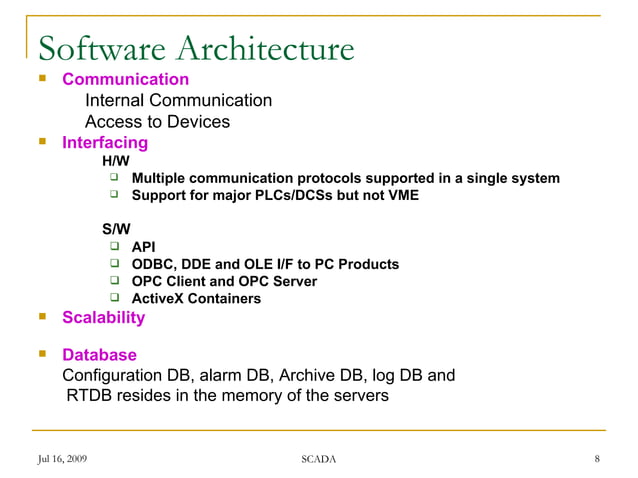 Software Architecture

- Communication
  Internal Communication
  Access to Devices
- Interfacing
  H/W
  - Multiple communication protocols supported in a single system
  - Support for major PLCs/DCSs but not VME

  S/W
  - API
  - ODBC, DDE and OLE I/F to PC Products
  - OPC Client and OPC Server
  - ActiveX Containers
- Scalability

- Database
  Configuration DB, alarm DB, Archive DB, log DB and RTDB resides in the memory of the servers

Jul 16, 2009 SCADA 8